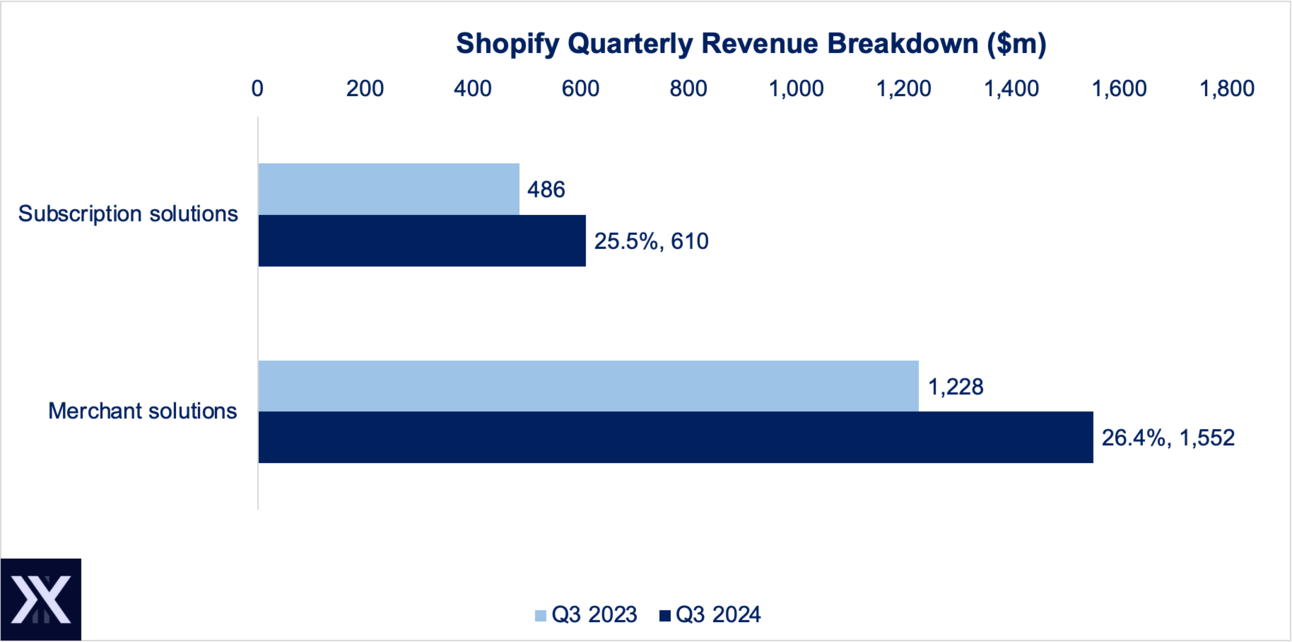 Shopify Quarterly Revenue Breakdown ($m)

0 200 400 600 800 1,000 1,200 1,400 1,600 1,800

Subscription solutions

486

25.5%, 610

Merchant solutions

1,228

26.4%, 1,552

Q3 2023 Q3 2024